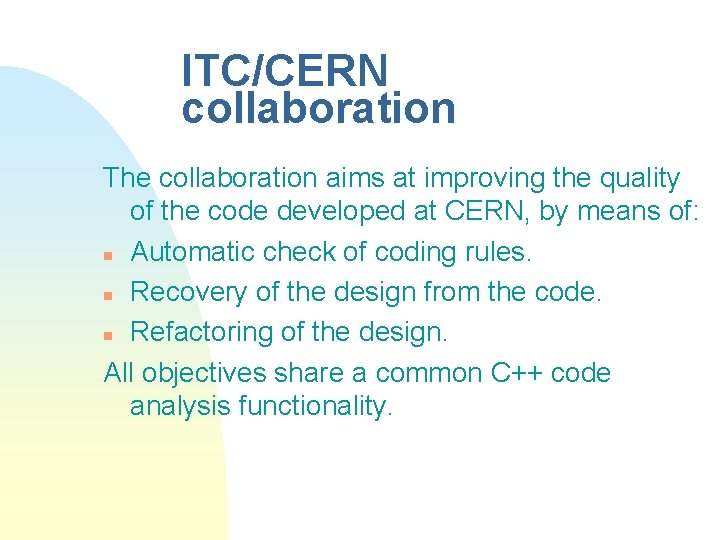 ITC/CERN collaboration

The collaboration aims at improving the quality of the code developed at CERN, by means of:

- Automatic check of coding rules.
- Recovery of the design from the code.
- Refactoring of the design.

All objectives share a common C++ code analysis functionality.